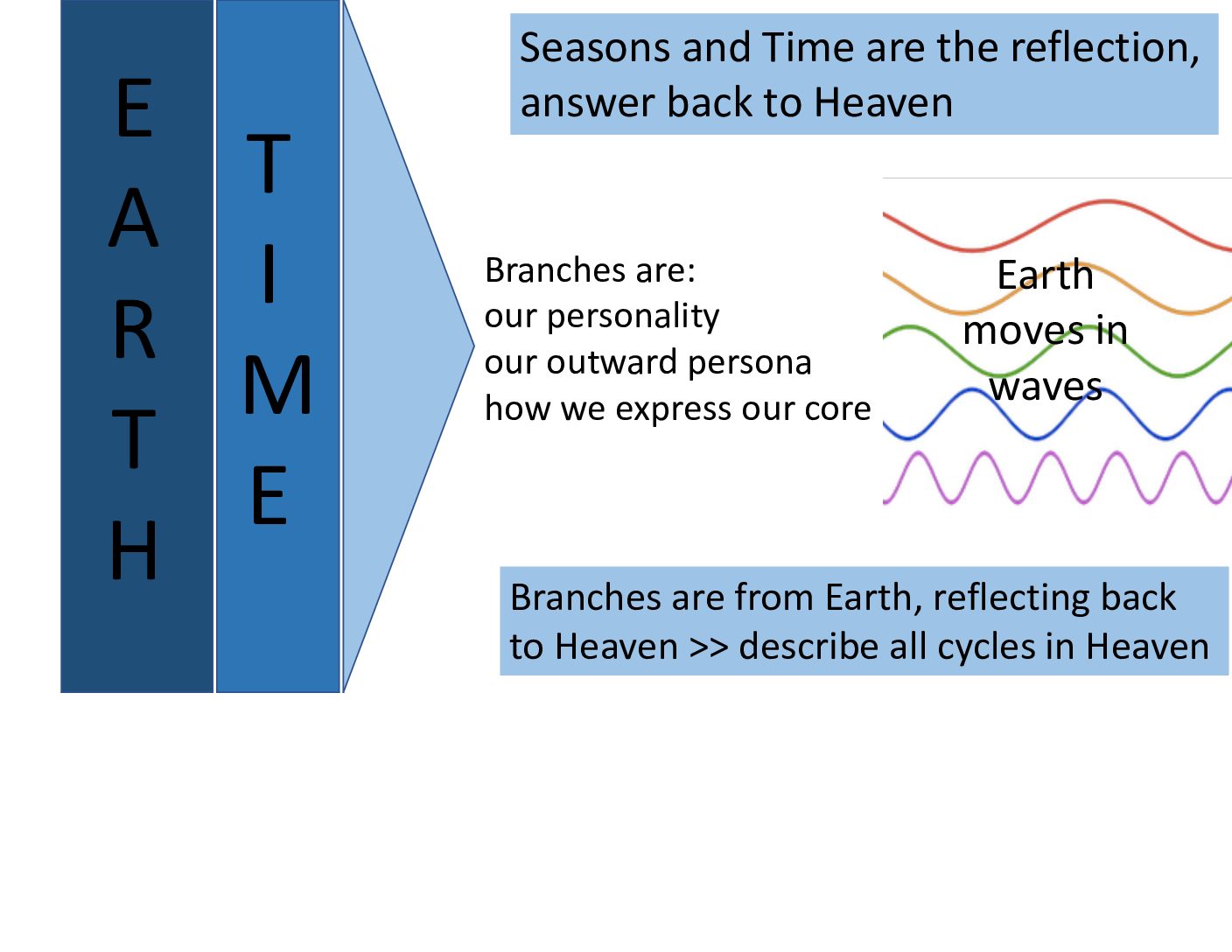 E
A
R
T
H

T
I
M
E

Seasons and Time are the reflection, answer back to Heaven

Branches are:
our personality
our outward persona
how we express our core

Earth moves in waves

Branches are from Earth, reflecting back to Heaven >> describe all cycles in Heaven